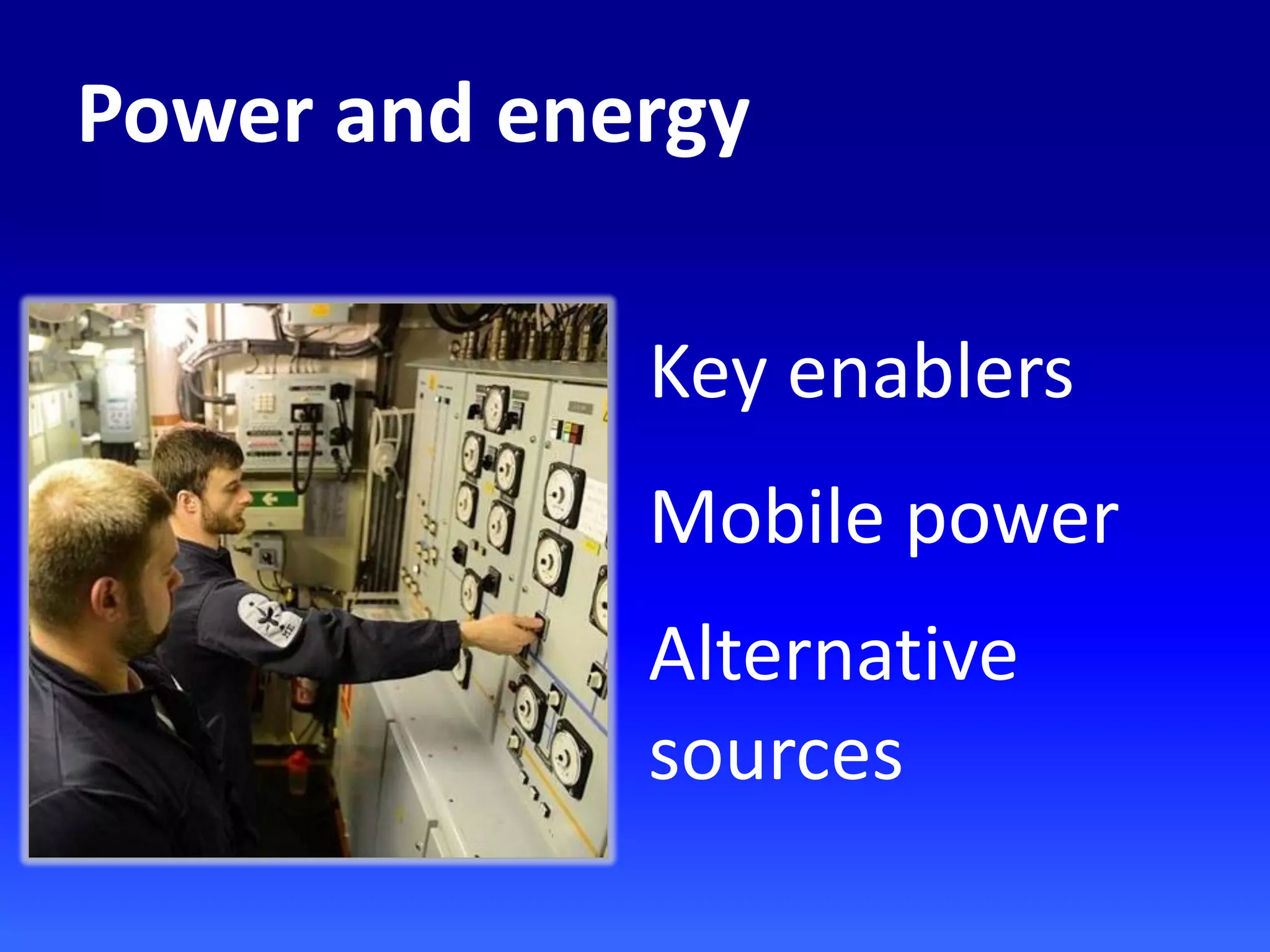 Power and energy

Key enablers

Mobile power

Alternative sources